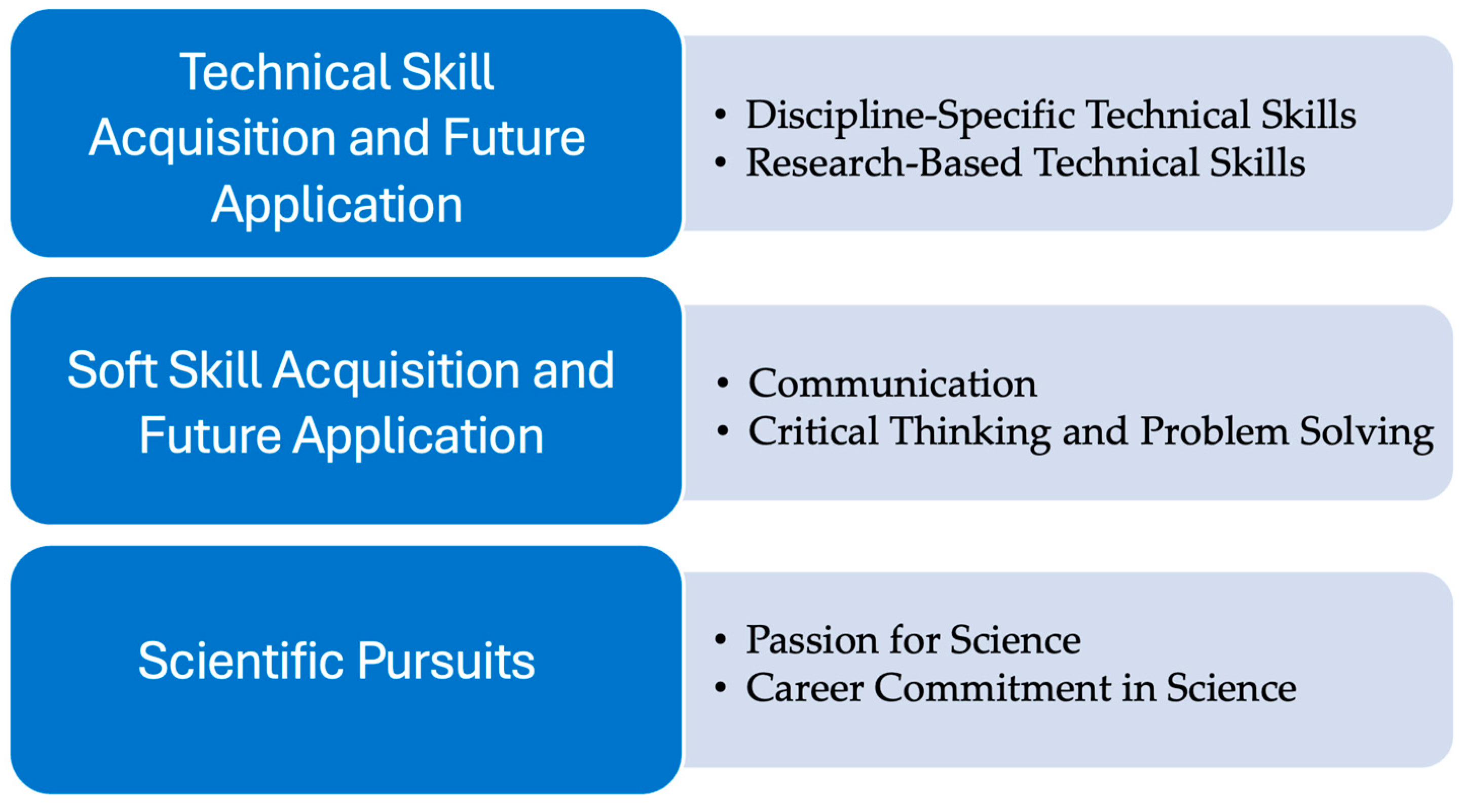 Technical Skill Acquisition and Future Application

• Discipline-Specific Technical Skills
• Research-Based Technical Skills

Soft Skill Acquisition and Future Application

• Communication
• Critical Thinking and Problem Solving

Scientific Pursuits

• Passion for Science
• Career Commitment in Science